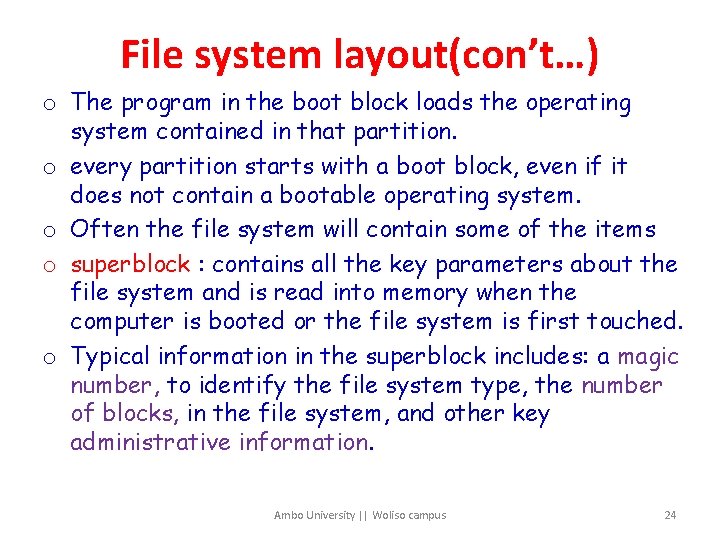 File system layout(con't…)

o The program in the boot block loads the operating system contained in that partition.

o every partition starts with a boot block, even if it does not contain a bootable operating system.

o Often the file system will contain some of the items

o superblock : contains all the key parameters about the file system and is read into memory when the computer is booted or the file system is first touched.

o Typical information in the superblock includes: a magic number, to identify the file system type, the number of blocks, in the file system, and other key administrative information.

Ambo University || Woliso campus

24